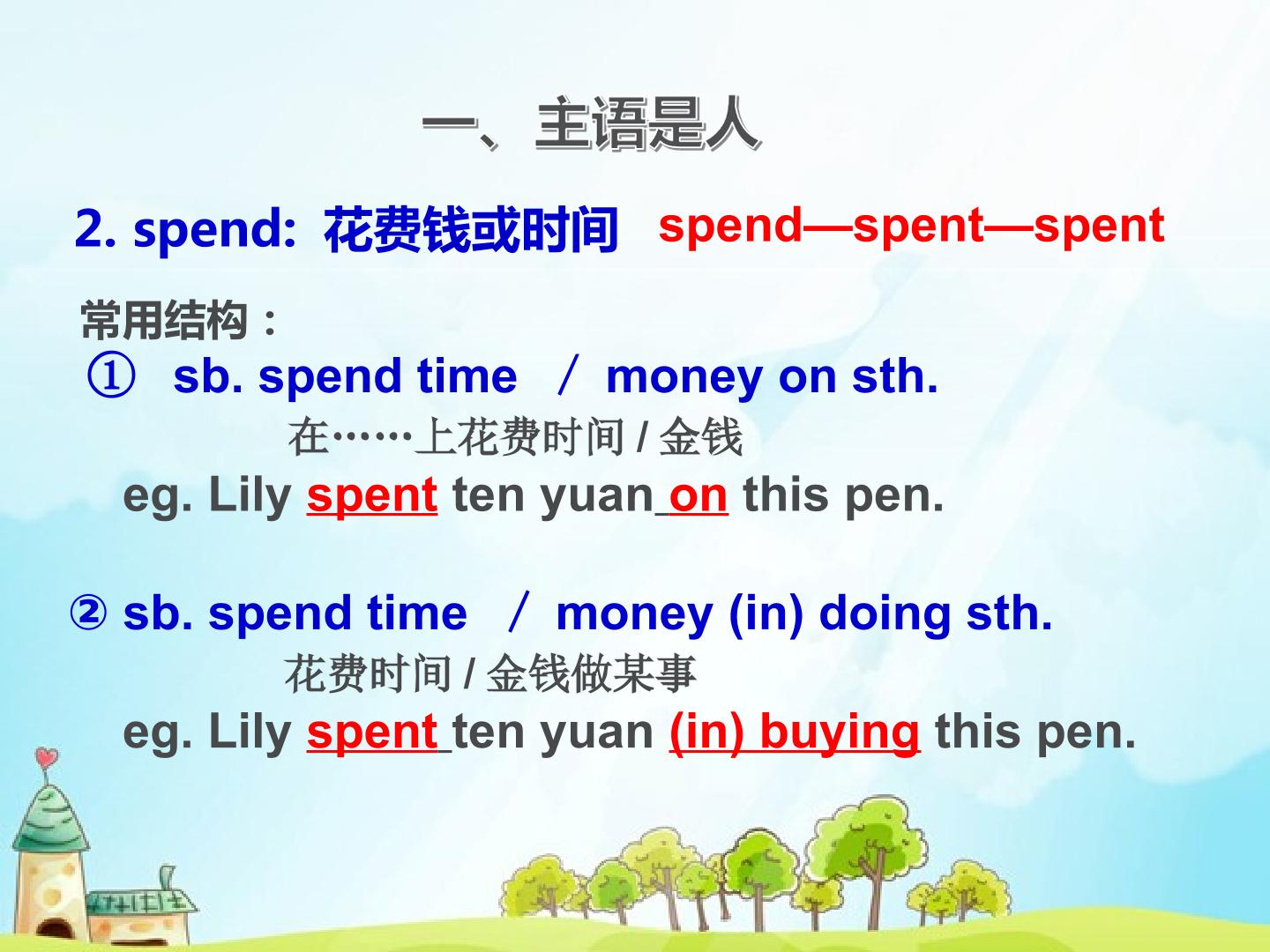 一、主语是人

2. spend: 花费钱或时间 spend—spent—spent

常用结构：

① sb. spend time / money on sth.

在……上花费时间 / 金钱

eg. Lily spent ten yuan on this pen.

② sb. spend time / money (in) doing sth.

花费时间 / 金钱做某事

eg. Lily spent ten yuan (in) buying this pen.